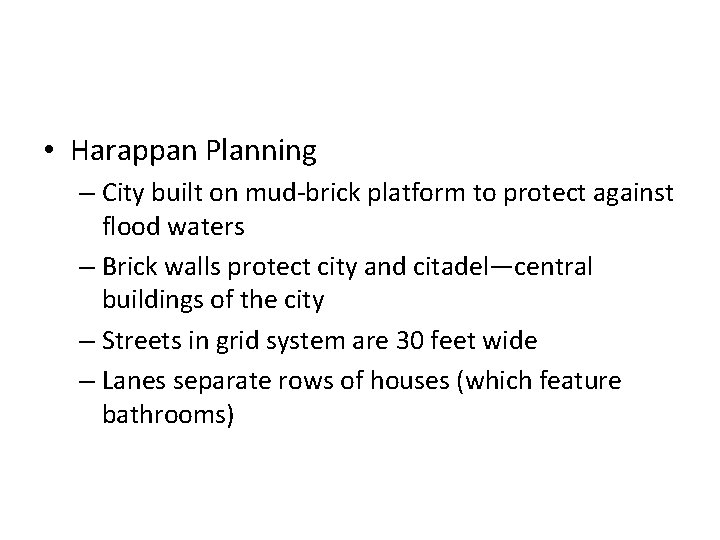 • Harappan Planning

– City built on mud-brick platform to protect against flood waters

– Brick walls protect city and citadel—central buildings of the city

– Streets in grid system are 30 feet wide

– Lanes separate rows of houses (which feature bathrooms)